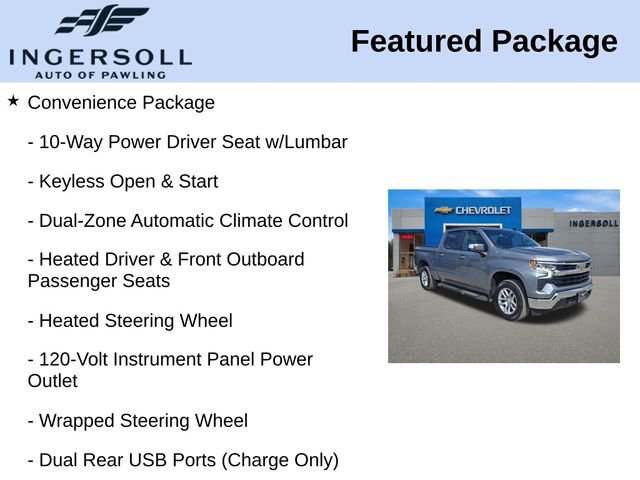 INGERSOLL
AUTO OF PAWLING

Featured Package

★ Convenience Package

- 10-Way Power Driver Seat w/Lumbar

- Keyless Open & Start

- Dual-Zone Automatic Climate Control

- Heated Driver & Front Outboard Passenger Seats

- Heated Steering Wheel

- 120-Volt Instrument Panel Power Outlet

- Wrapped Steering Wheel

- Dual Rear USB Ports (Charge Only)

CHEVROLET

INGERSOLL